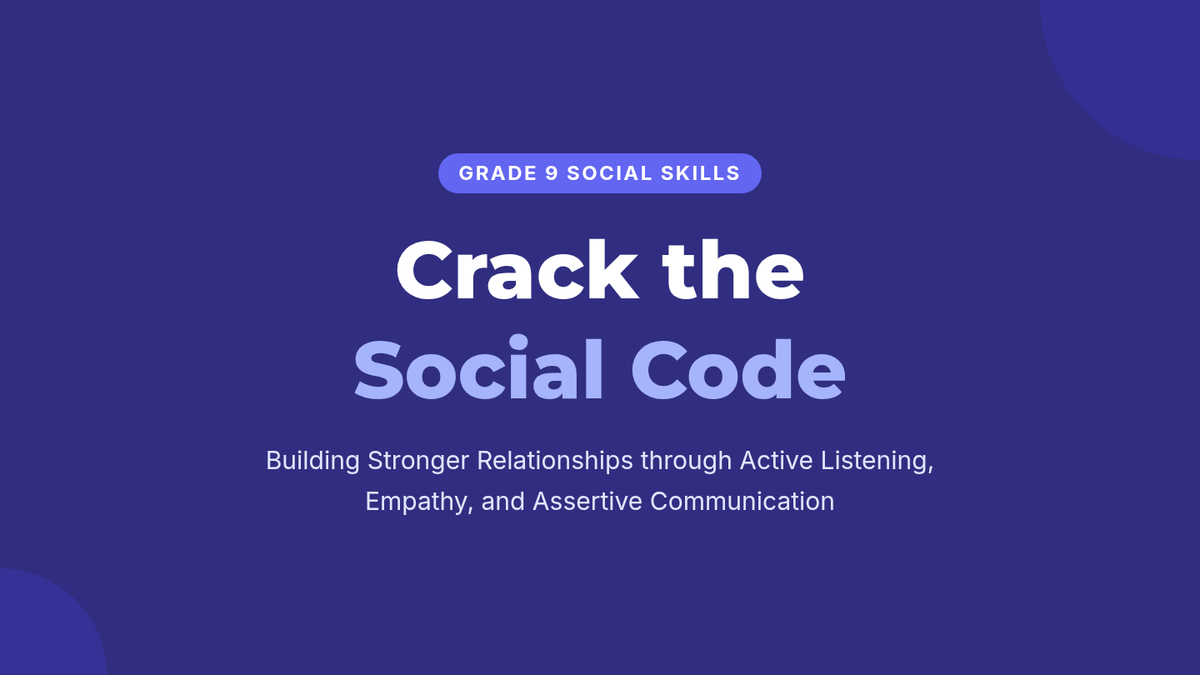 GRADE 9 SOCIAL SKILLS

Crack the Social Code

Building Stronger Relationships through Active Listening, Empathy, and Assertive Communication